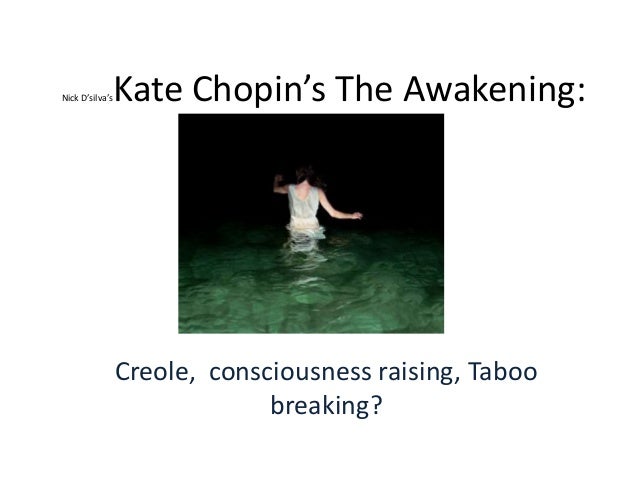 Nick D'silva's Kate Chopin's The Awakening:

Creole,  consciousness raising, Taboo breaking?